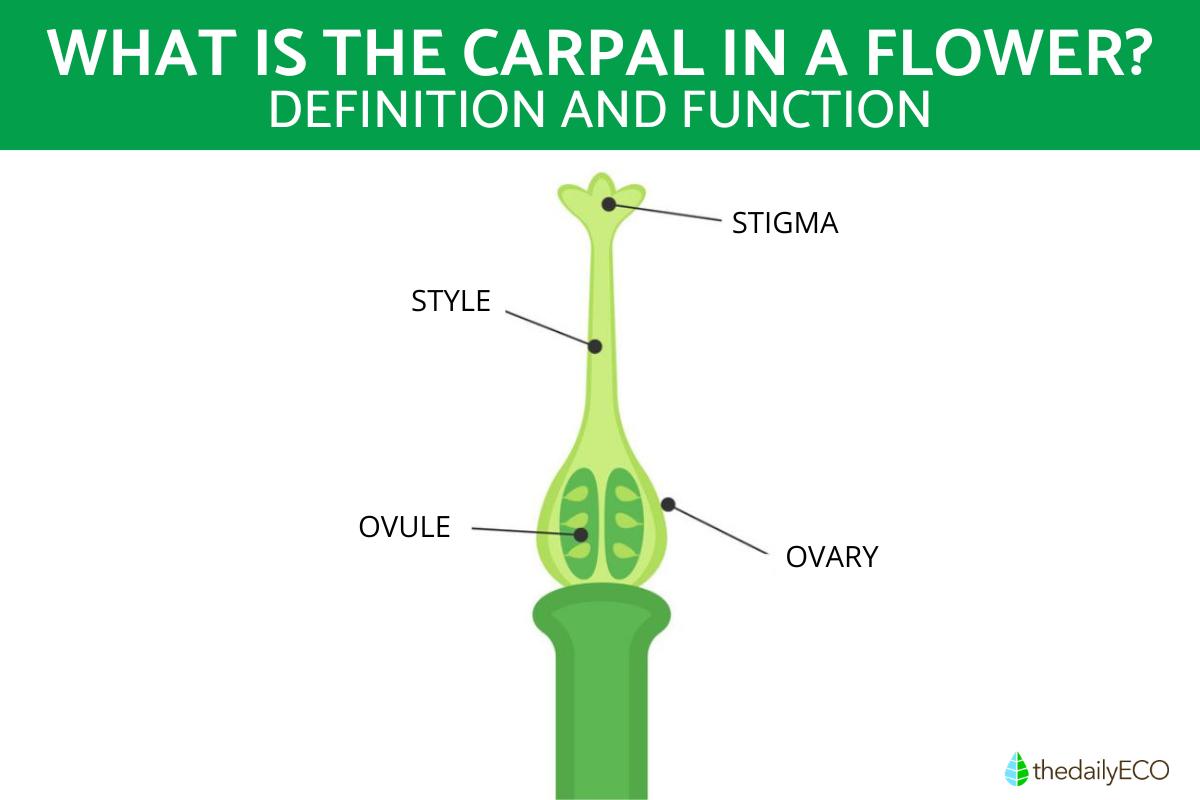 WHAT IS THE CARPAL IN A FLOWER?
DEFINITION AND FUNCTION

STIGMA

STYLE

OVULE

OVARY

thedailyECO